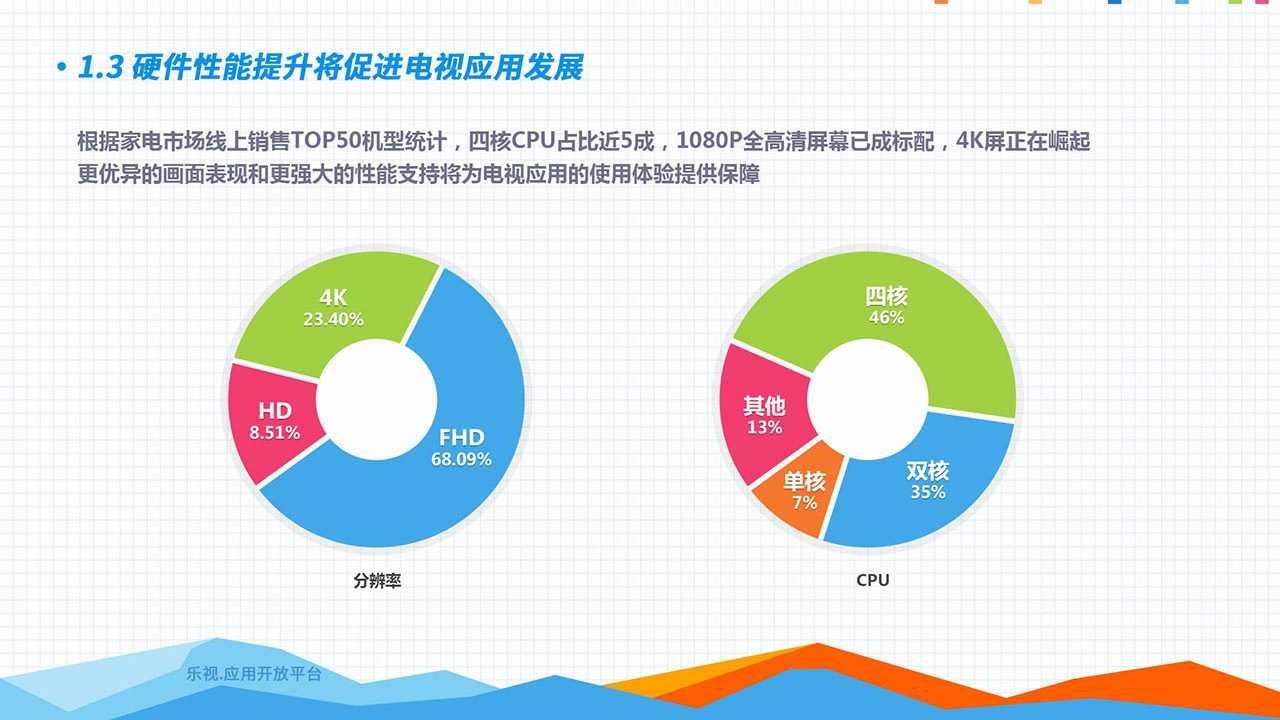 • 1.3 硬件性能提升将促进电视应用发展

根据家电市场线上销售TOP50机型统计，四核CPU占比近5成，1080P全高清屏幕已成标配，4K屏正在崛起
更优异的画面表现和更强大的性能支持将为电视应用的使用体验提供保障

4K
23.40%
HD
8.51%
FHD
68.09%
分辨率

四核
46%
其他
13%
单核
7%
双核
35%
CPU

乐视.应用开放平台